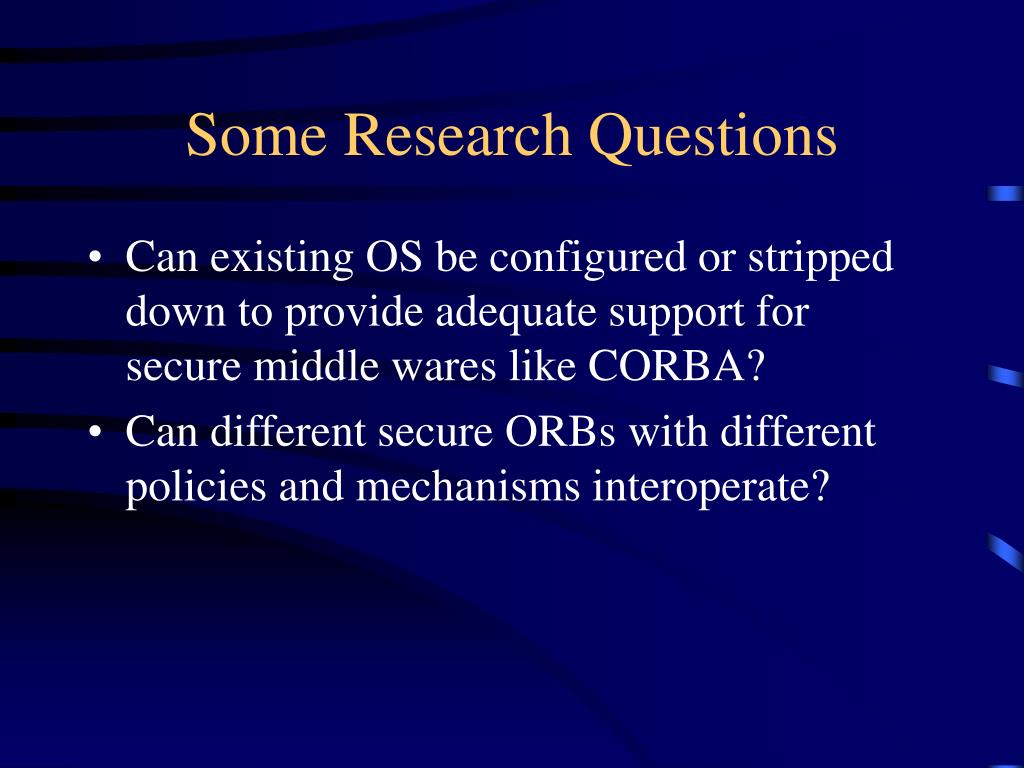 Some Research Questions

• Can existing OS be configured or stripped down to provide adequate support for secure middle wares like CORBA?
• Can different secure ORBs with different policies and mechanisms interoperate?